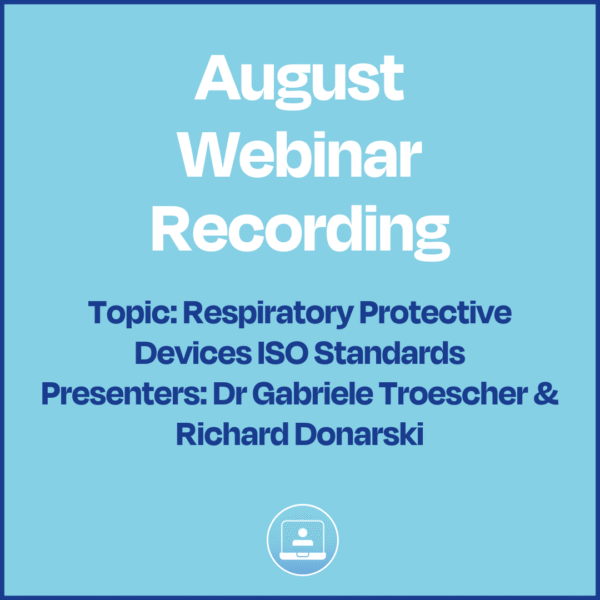 August Webinar Recording

Topic: Respiratory Protective Devices ISO Standards
Presenters: Dr Gabriele Troescher & Richard Donarski